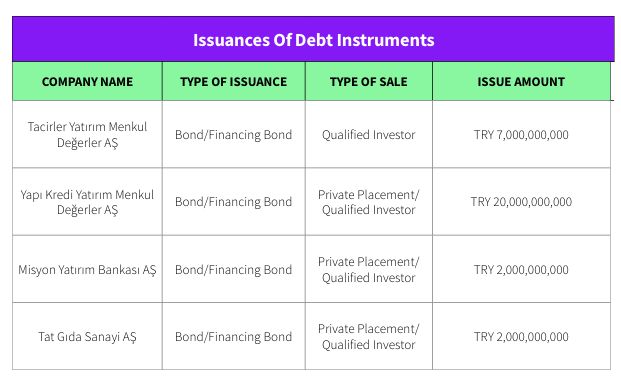 Issuances Of Debt Instruments

| COMPANY NAME | TYPE OF ISSUANCE | TYPE OF SALE | ISSUE AMOUNT |
|---|---|---|---|
| Tacirler Yatırım Menkul Değerler AŞ | Bond/Financing Bond | Qualified Investor | TRY 7,000,000,000 |
| Yapı Kredi Yatırım Menkul Değerler AŞ | Bond/Financing Bond | Private Placement/ Qualified Investor | TRY 20,000,000,000 |
| Misyon Yatırım Bankası AŞ | Bond/Financing Bond | Private Placement/ Qualified Investor | TRY 2,000,000,000 |
| Tat Gıda Sanayi AŞ | Bond/Financing Bond | Private Placement/ Qualified Investor | TRY 2,000,000,000 |